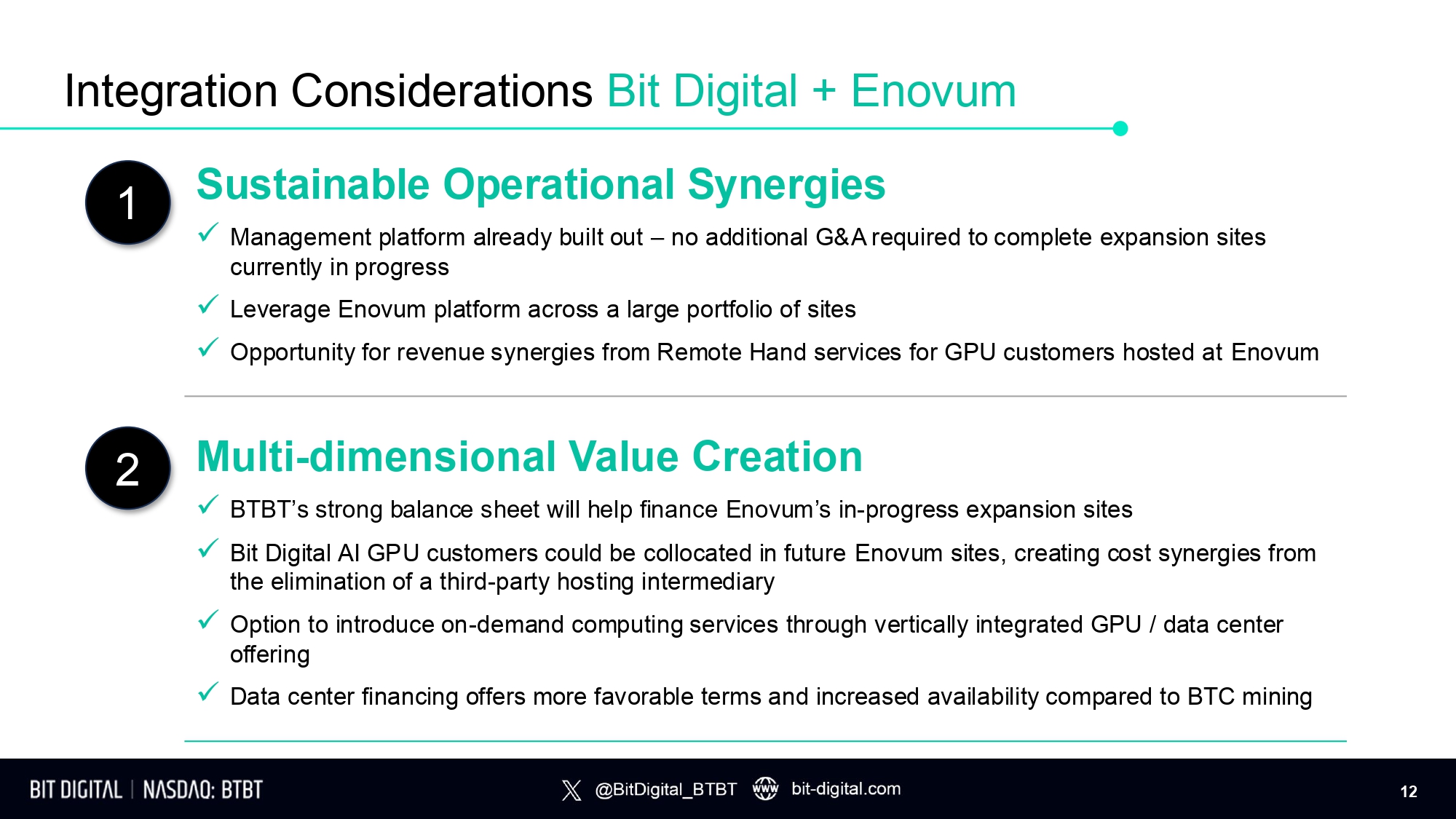 Integration Considerations Bit Digital + Enovum

1

Sustainable Operational Synergies

✓ Management platform already built out – no additional G&A required to complete expansion sites currently in progress

✓ Leverage Enovum platform across a large portfolio of sites

✓ Opportunity for revenue synergies from Remote Hand services for GPU customers hosted at Enovum

2

Multi-dimensional Value Creation

✓ BTBT's strong balance sheet will help finance Enovum's in-progress expansion sites

✓ Bit Digital AI GPU customers could be collocated in future Enovum sites, creating cost synergies from the elimination of a third-party hosting intermediary

✓ Option to introduce on-demand computing services through vertically integrated GPU / data center offering

✓ Data center financing offers more favorable terms and increased availability compared to BTC mining

BIT DIGITAL | NASDAQ: BTBT

@BitDigital_BTBT www bit-digital.com

12